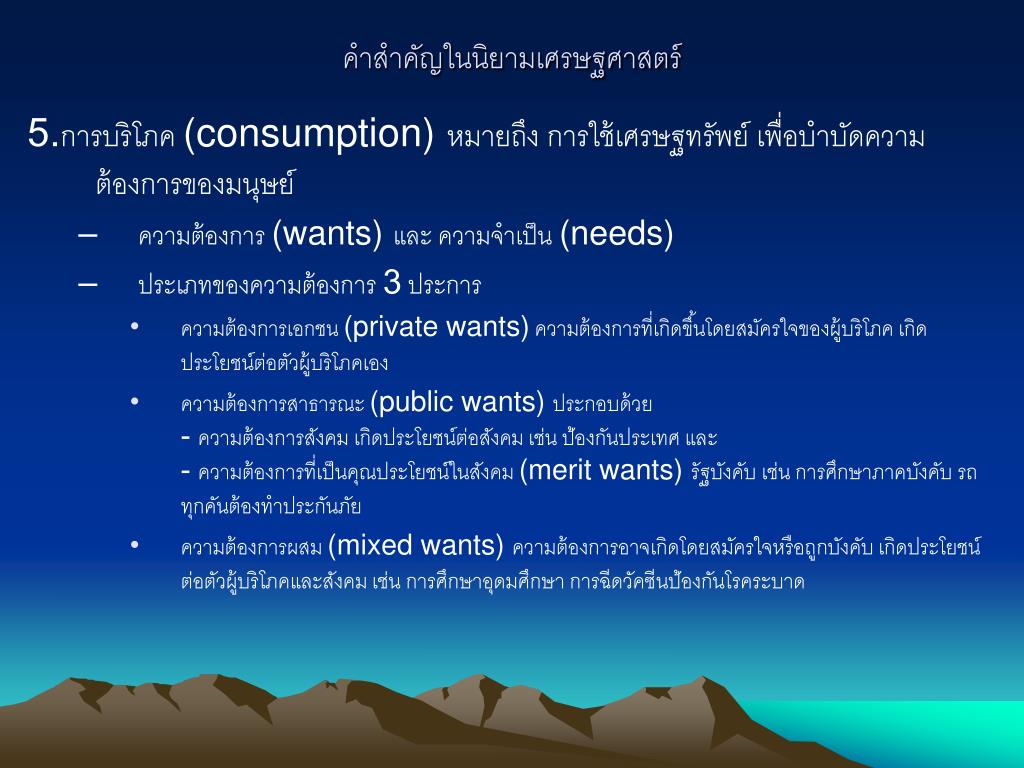 คำสำคัญในนิยามเศรษฐศาสตร์

5.การบริโภค (consumption) หมายถึง การใช้เศรษฐทรัพย์ เพื่อบำบัดความต้องการของมนุษย์

– ความต้องการ (wants) และ ความจำเป็น (needs)

– ประเภทของความต้องการ 3 ประการ

• ความต้องการเอกชน (private wants) ความต้องการที่เกิดขึ้นโดยสมัครใจของผู้บริโภค เกิดประโยชน์ต่อตัวผู้บริโภคเอง

• ความต้องการสาธารณะ (public wants) ประกอบด้วย
- ความต้องการสังคม เกิดประโยชน์ต่อสังคม เช่น ป้องกันประเทศ และ
- ความต้องการที่เป็นคุณประโยชน์ในสังคม (merit wants) รัฐบังคับ เช่น การศึกษาภาคบังคับ รถทุกคันต้องทำประกันภัย

• ความต้องการผสม (mixed wants) ความต้องการอาจเกิดโดยสมัครใจหรือถูกบังคับ เกิดประโยชน์ต่อตัวผู้บริโภคและสังคม เช่น การศึกษาอุดมศึกษา การฉีดวัคซีนป้องกันโรคระบาด